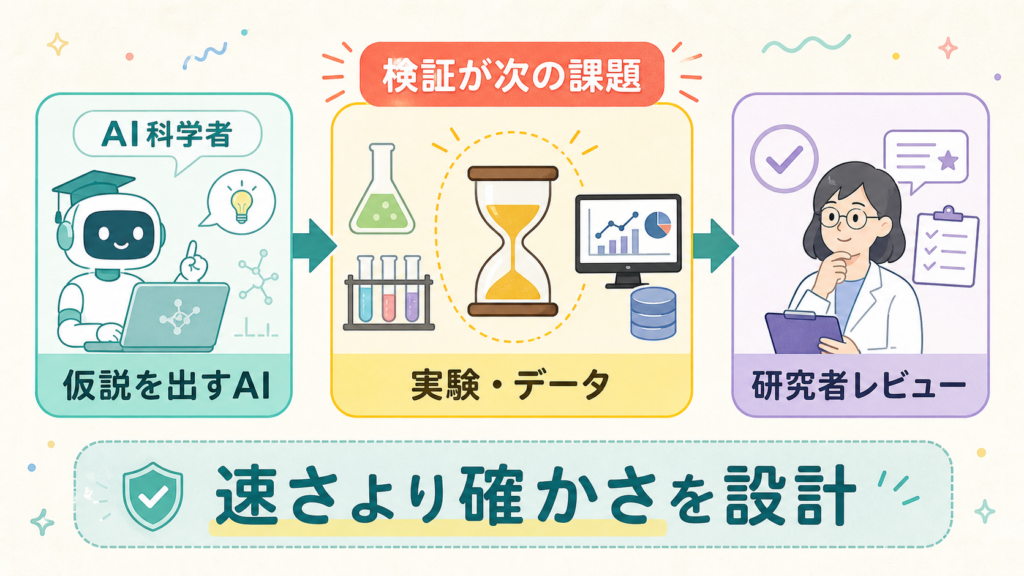 検証が次の課題

AI科学者

仮説を出すAI

実験・データ

研究者レビュー

速さより確かさを設計